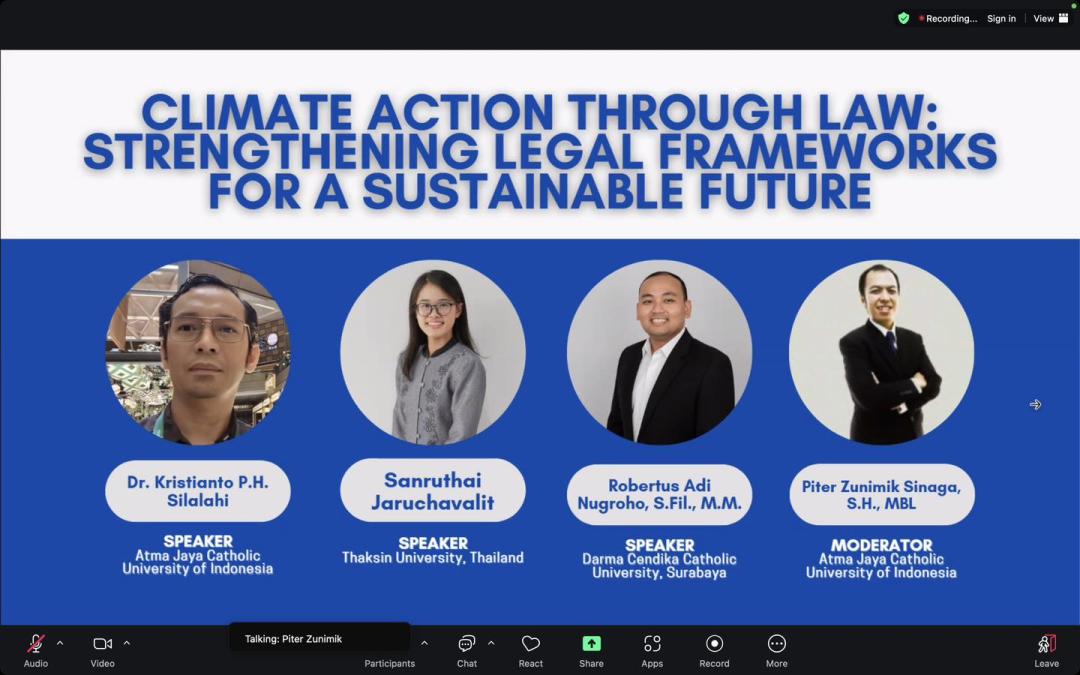 Recording... Sign in View

CLIMATE ACTION THROUGH LAW: STRENGTHENING LEGAL FRAMEWORKS FOR A SUSTAINABLE FUTURE

Dr. Kristianto P.H. Silalahi
SPEAKER
Atma Jaya Catholic University of Indonesia

Sanruthai Jaruchavalit
SPEAKER
Thaksin University, Thailand

Robertus Adi Nugroho, S.Fil., M.M.
SPEAKER
Darma Cendika Catholic University, Surabaya

Piter Zunimik Sinaga, S.H., MBL
MODERATOR
Atma Jaya Catholic University of Indonesia

Talking: Piter Zunimik

Audio Video Participants Chat React Share Apps Record More Leave